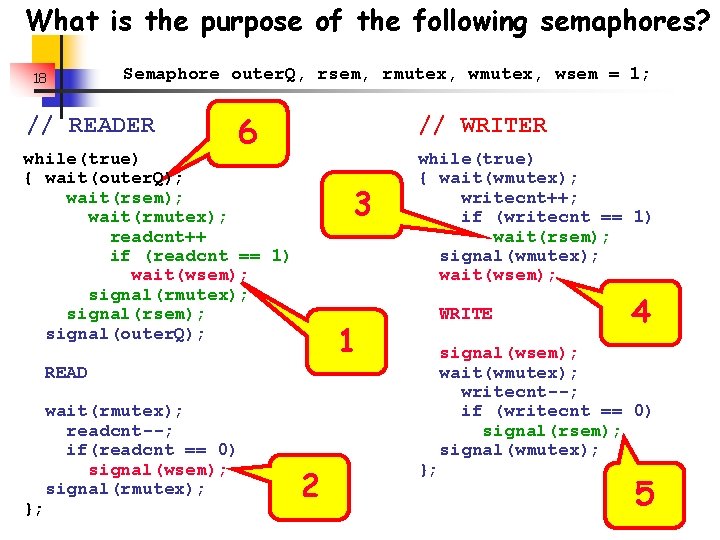 What is the purpose of the following semaphores?

18

Semaphore outerQ, rsem, rmutex, wmutex, wsem = 1;

// READER

6

while(true)
{ wait(outerQ);
wait(rsem);
wait(rmutex);
readcnt++
if (readcnt == 1)
wait(wsem);
signal(rmutex);
signal(rsem);
signal(outerQ);

1

READ

wait(rmutex);
readcnt--;
if(readcnt == 0)
signal(wsem);
signal(rmutex);
};

2

// WRITER

while(true)
{ wait(wmutex);
writecnt++;
if (writecnt == 1)
wait(rsem);
signal(wmutex);
wait(wsem);

3

4

WRITE

signal(wsem);
wait(wmutex);
writecnt--;
if (writecnt == 0)
signal(rsem);
signal(wmutex);
};

5